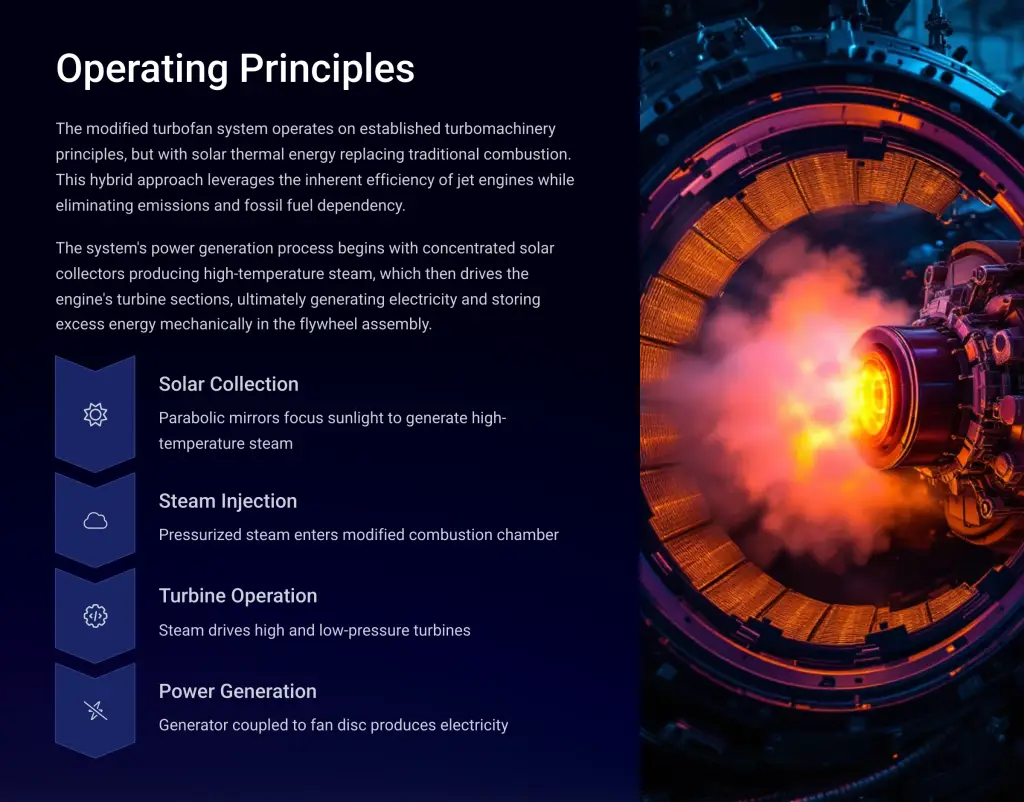 Operating Principles

The modified turbofan system operates on established turbomachinery principles, but with solar thermal energy replacing traditional combustion. This hybrid approach leverages the inherent efficiency of jet engines while eliminating emissions and fossil fuel dependency.

The system's power generation process begins with concentrated solar collectors producing high-temperature steam, which then drives the engine's turbine sections, ultimately generating electricity and storing excess energy mechanically in the flywheel assembly.

Solar Collection

Parabolic mirrors focus sunlight to generate high-temperature steam

Steam Injection

Pressurized steam enters modified combustion chamber

Turbine Operation

Steam drives high and low-pressure turbines

Power Generation

Generator coupled to fan disc produces electricity